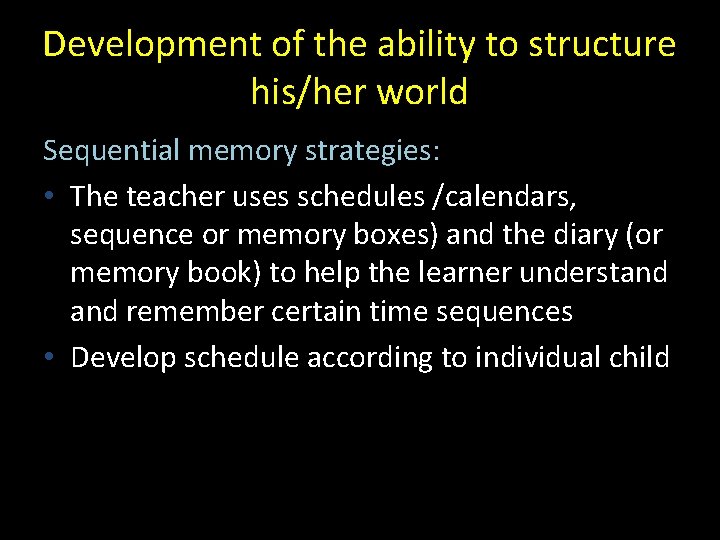 Development of the ability to structure his/her world

Sequential memory strategies:

• The teacher uses schedules /calendars, sequence or memory boxes) and the diary (or memory book) to help the learner understand and remember certain time sequences

• Develop schedule according to individual child